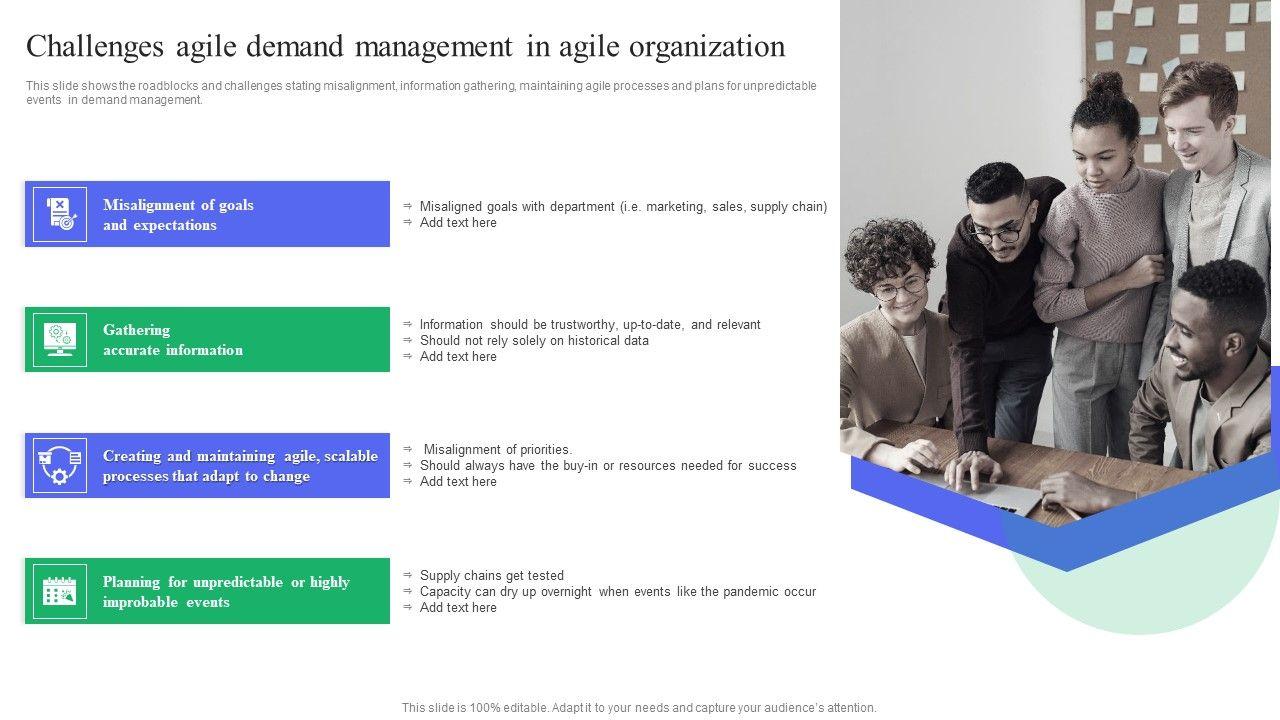 Challenges agile demand management in agile organization

This slide shows the roadblocks and challenges stating misalignment, information gathering, maintaining agile processes and plans for unpredictable events in demand management.

Misalignment of goals and expectations

⇒ Misaligned goals with department (i.e. marketing, sales, supply chain)
⇒ Add text here

Gathering accurate information

⇒ Information should be trustworthy, up-to-date, and relevant
⇒ Should not rely solely on historical data
⇒ Add text here

Creating and maintaining agile, scalable processes that adapt to change

⇒ Misalignment of priorities.
⇒ Should always have the buy-in or resources needed for success
⇒ Add text here

Planning for unpredictable or highly improbable events

⇒ Supply chains get tested
⇒ Capacity can dry up overnight when events like the pandemic occur
⇒ Add text here

This slide is 100% editable. Adapt it to your needs and capture your audience's attention.